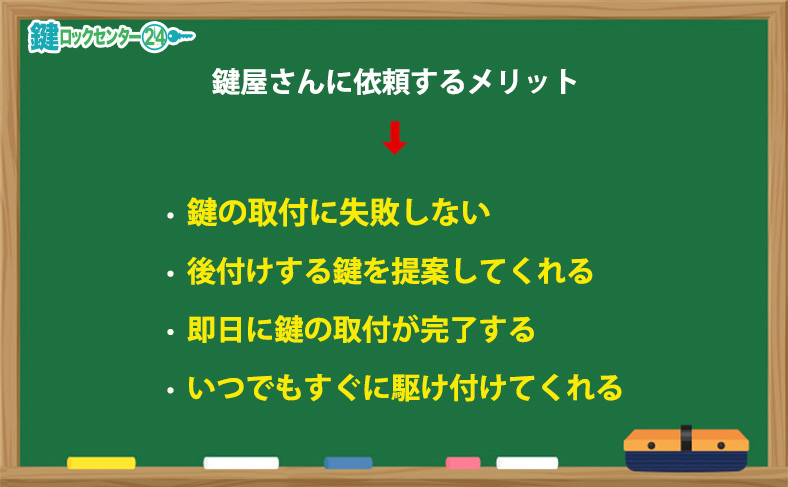 鍵ロックセンター24

鍵屋さんに依頼するメリット

・鍵の取付に失敗しない
・後付けする鍵を提案してくれる
・即日に鍵の取付が完了する
・いつでもすぐに駆け付けてくれる